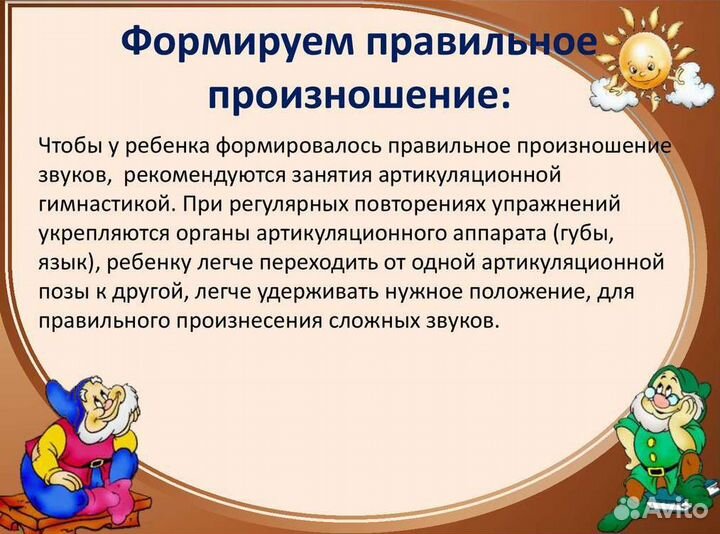 Формируем правильное произношение:

Чтобы у ребенка формировалось правильное произношение звуков, рекомендуются занятия артикуляционной гимнастикой. При регулярных повторениях упражнений укрепляются органы артикуляционного аппарата (губы, язык), ребенку легче переходить от одной артикуляционной позы к другой, легче удерживать нужное положение, для правильного произнесения сложных звуков.

Avito